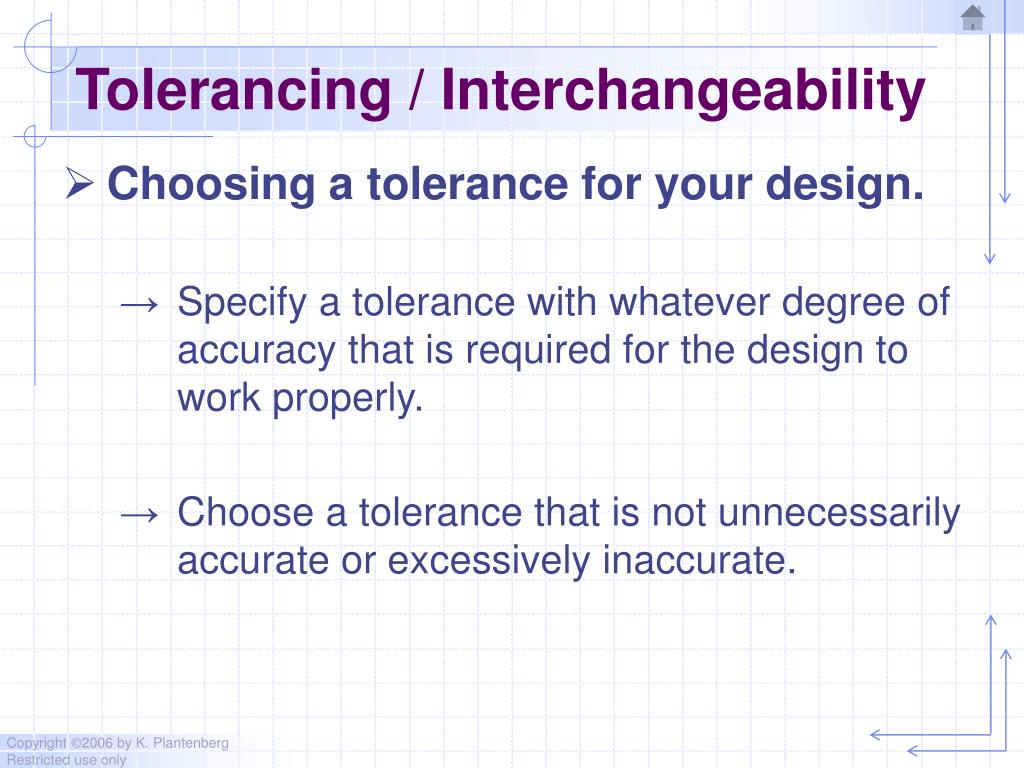 Tolerancing / Interchangeability

➢ Choosing a tolerance for your design.

→ Specify a tolerance with whatever degree of accuracy that is required for the design to work properly.

→ Choose a tolerance that is not unnecessarily accurate or excessively inaccurate.

Copyright ©2006 by K. Plantenberg
Restricted use only